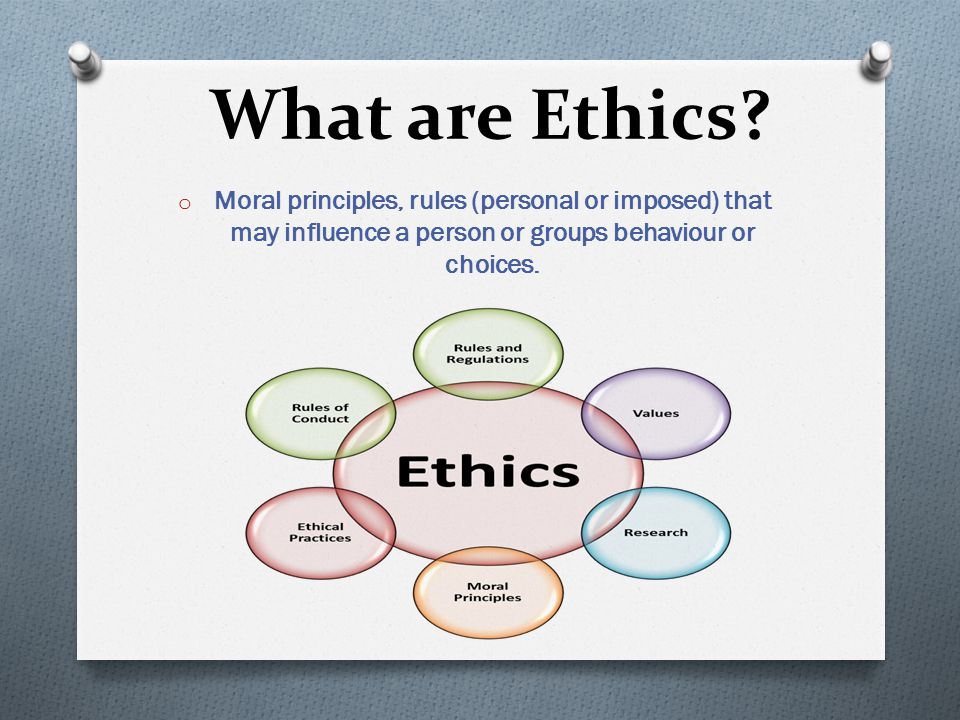 What are Ethics?

o Moral principles, rules (personal or imposed) that may influence a person or groups behaviour or choices.

Rules and Regulations

Rules of Conduct

Values

Ethics

Ethical Practices

Research

Moral Principles